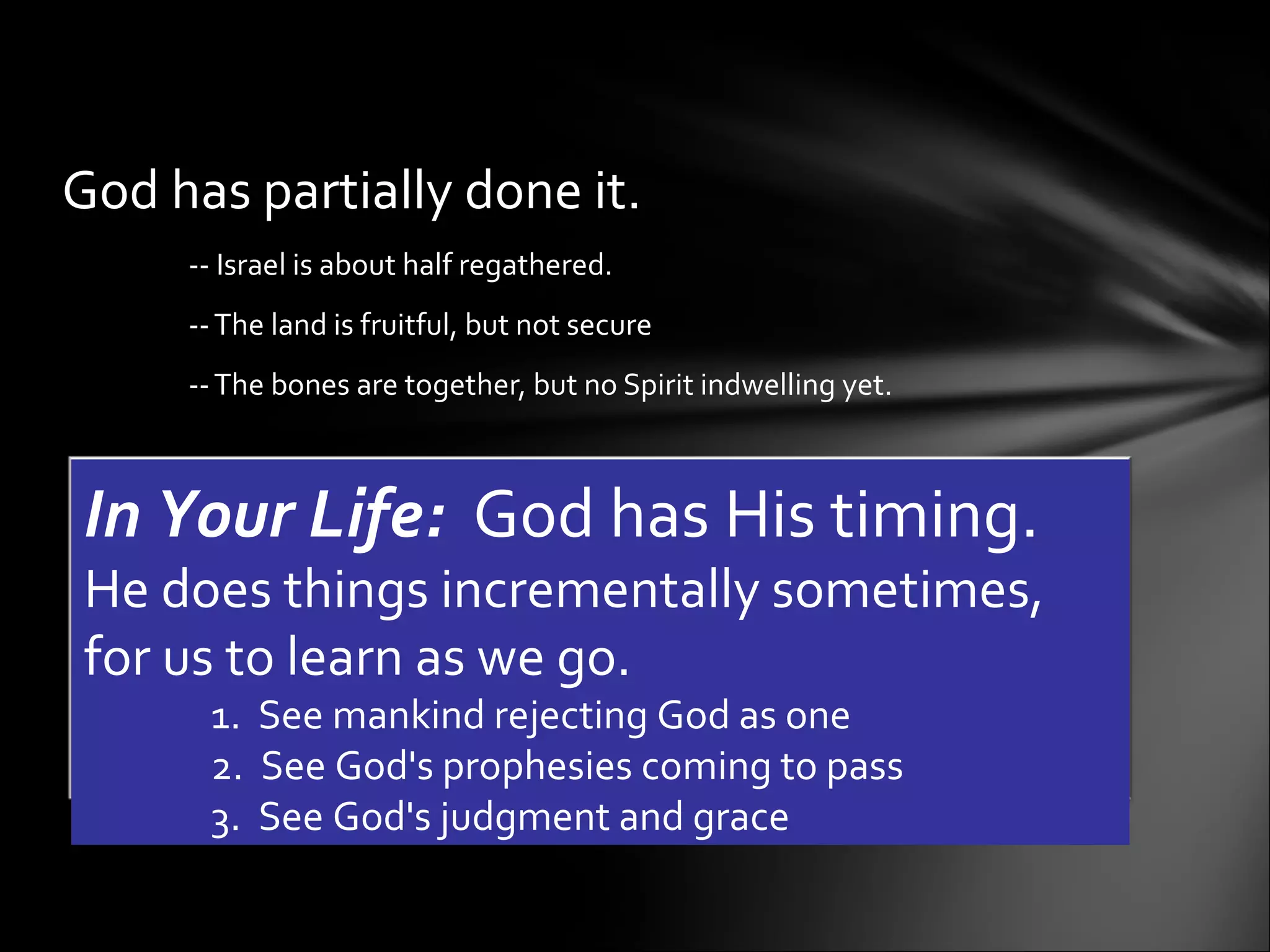 God has partially done it.

-- Israel is about half regathered.

-- The land is fruitful, but not secure

-- The bones are together, but no Spirit indwelling yet.

In Your Life: God has His timing. He does things incrementally sometimes, for us to learn as we go.

1. See mankind rejecting God as one
2. See God's prophesies coming to pass
3. See God's judgment and grace